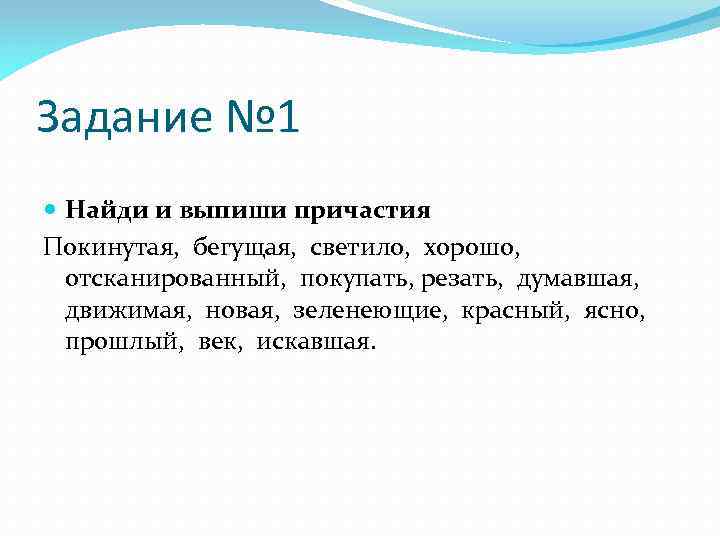 Задание №1

Найди и выпиши причастия

Покинутая, бегущая, светило, хорошо, отсканированный, покупать, резать, думавшая, движимая, новая, зеленеющие, красный, ясно, прошлый, век, искавшая.